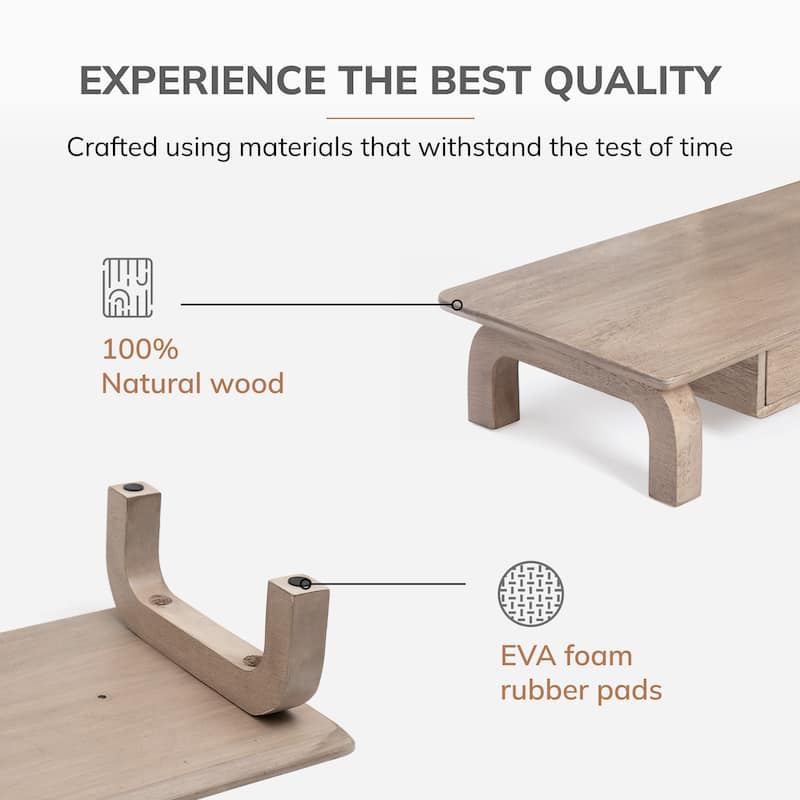 EXPERIENCE THE BEST QUALITY

Crafted using materials that withstand the test of time

100%
Natural wood

EVA foam
rubber pads